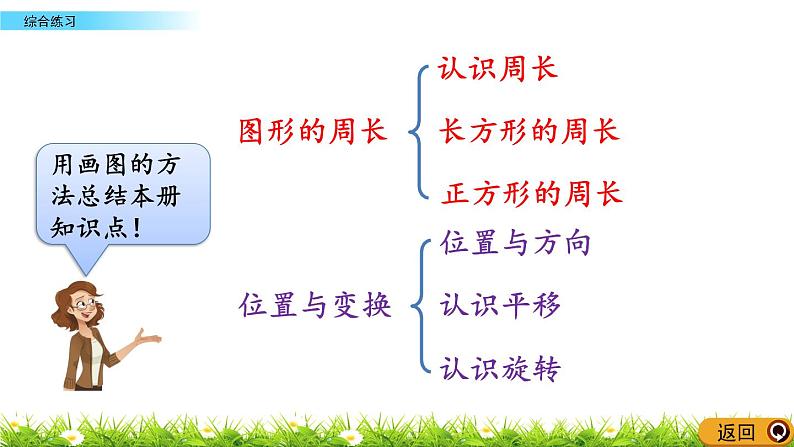 综合练习

用画图的方法总结本册知识点！

图形的周长

认识周长

长方形的周长

正方形的周长

位置与变换

位置与方向

认识平移

认识旋转

返回